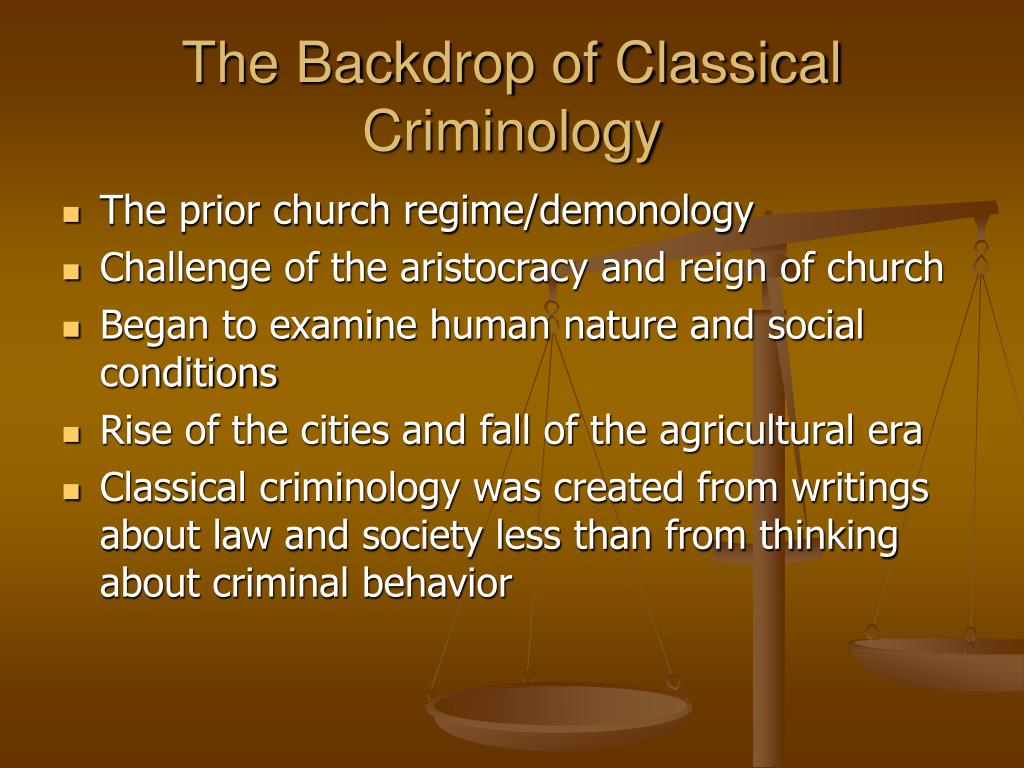 The Backdrop of Classical Criminology

- The prior church regime/demonology
- Challenge of the aristocracy and reign of church
- Began to examine human nature and social conditions
- Rise of the cities and fall of the agricultural era
- Classical criminology was created from writings about law and society less than from thinking about criminal behavior